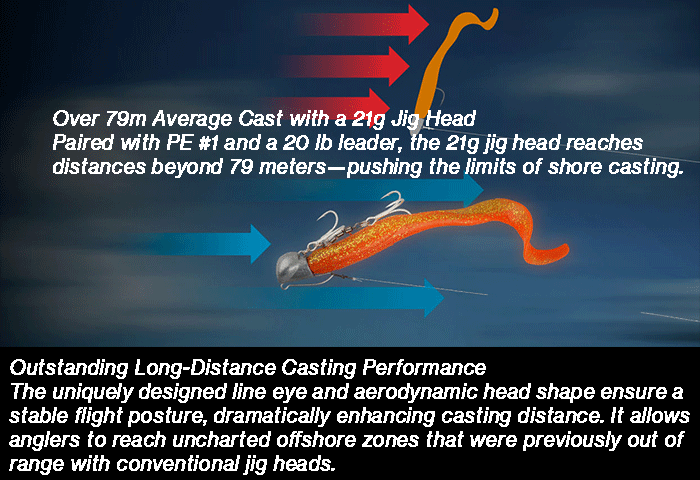 Over 79m Average Cast with a 21g Jig Head
Paired with PE #1 and a 20 lb leader, the 21g jig head reaches distances beyond 79 meters—pushing the limits of shore casting.

Outstanding Long-Distance Casting Performance
The uniquely designed line eye and aerodynamic head shape ensure a stable flight posture, dramatically enhancing casting distance. It allows anglers to reach uncharted offshore zones that were previously out of range with conventional jig heads.